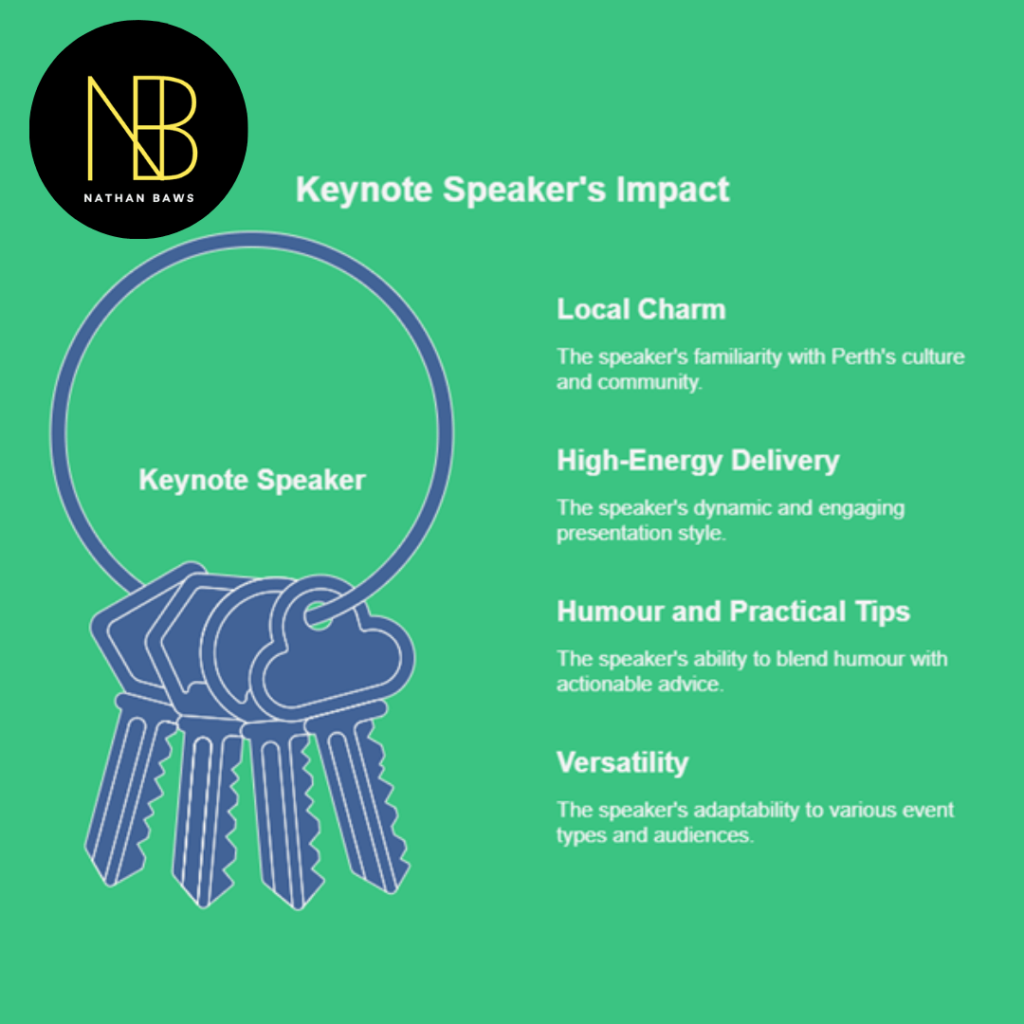 NB
NATHAN BAWS

Keynote Speaker's Impact

Keynote Speaker

Local Charm

The speaker's familiarity with Perth's culture and community.

High-Energy Delivery

The speaker's dynamic and engaging presentation style.

Humour and Practical Tips

The speaker's ability to blend humour with actionable advice.

Versatility

The speaker's adaptability to various event types and audiences.